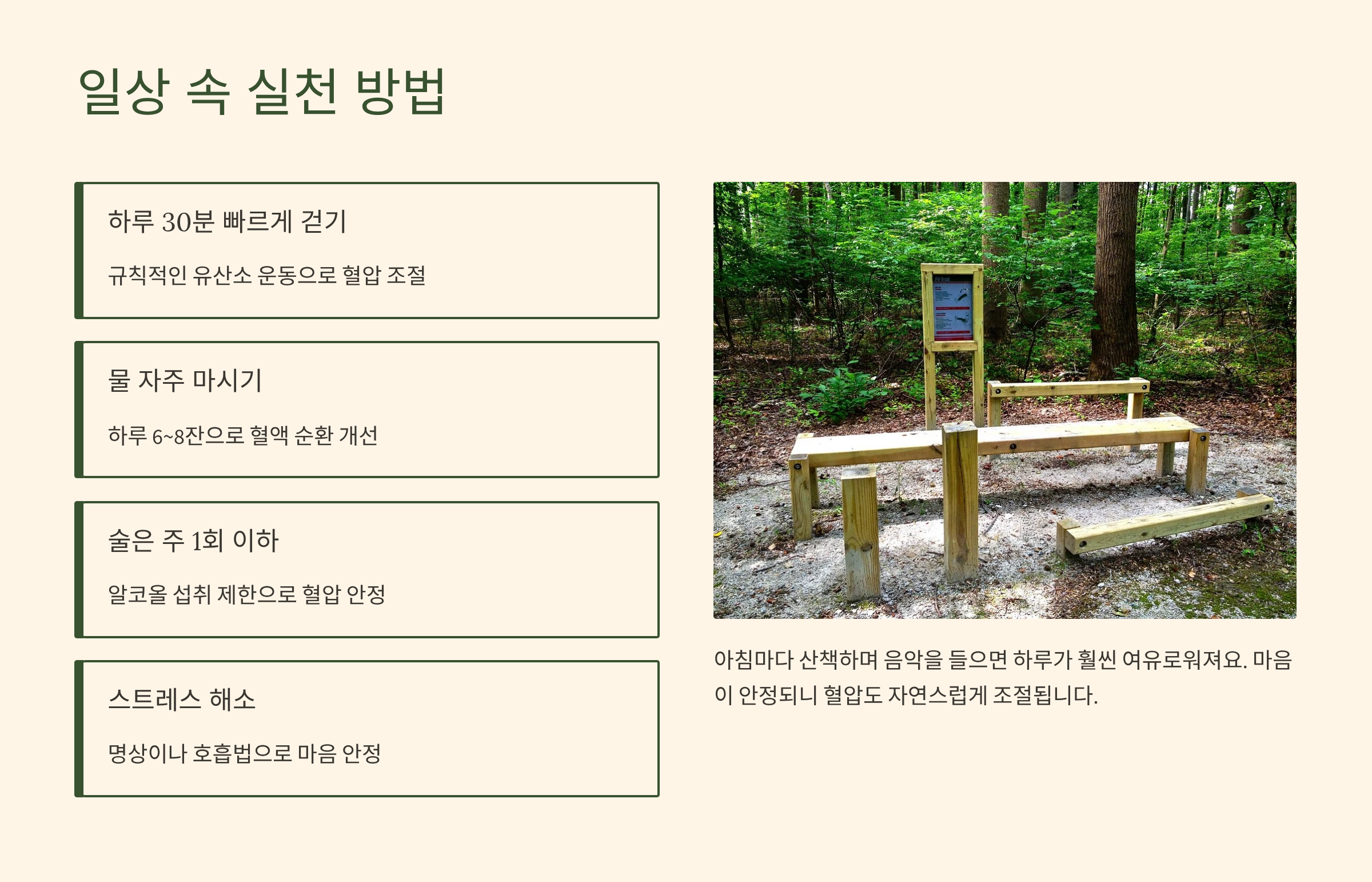 일상 속 실천 방법

하루 30분 빠르게 걷기

규칙적인 유산소 운동으로 혈압 조절

물 자주 마시기

하루 6~8잔으로 혈액 순환 개선

술은 주 1회 이하

알코올 섭취 제한으로 혈압 안정

스트레스 해소

명상이나 호흡법으로 마음 안정

아침마다 산책하며 음악을 들으면 하루가 훨씬 여유로워져요. 마음이 안정되니 혈압도 자연스럽게 조절됩니다.